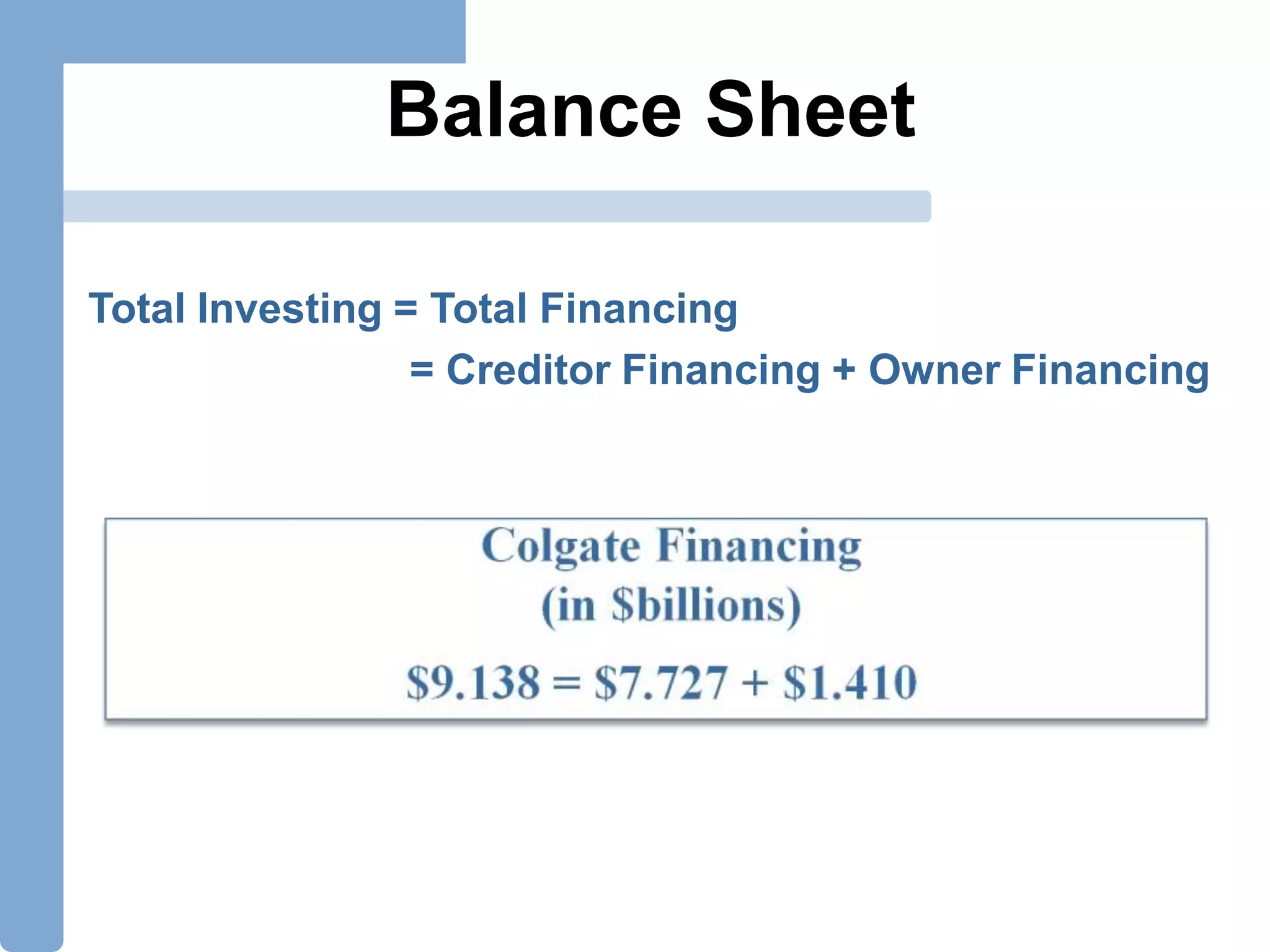 Balance Sheet

Total Investing = Total Financing

= Creditor Financing + Owner Financing

Colgate Financing
(in \$billions)

\$9.138 = \$7.727 + \$1.410